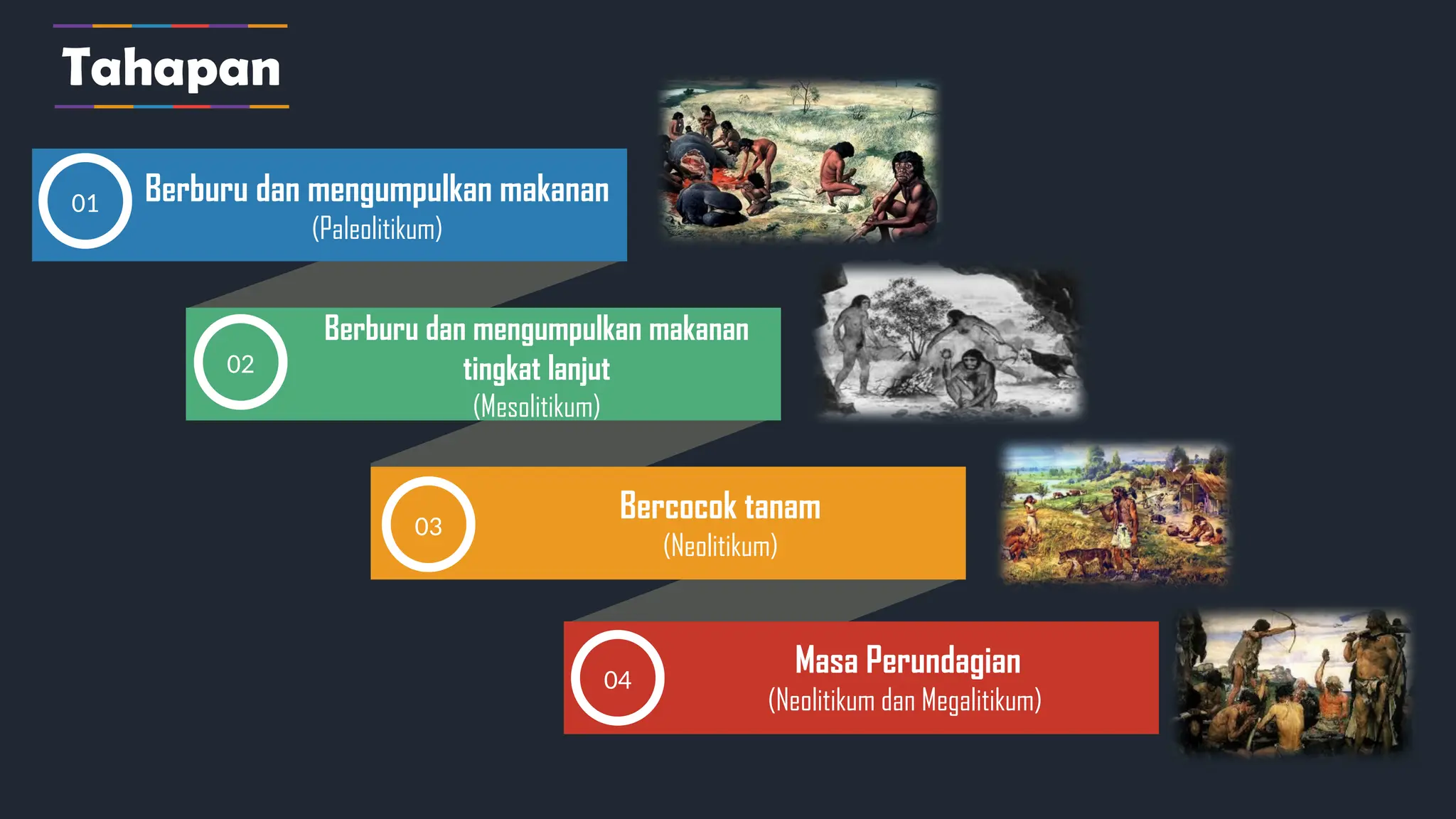 Tahapan

01
Berburu dan mengumpulkan makanan
(Paleolitikum)

02
Berburu dan mengumpulkan makanan tingkat lanjut
(Mesolitikum)

03
Bercocok tanam
(Neolitikum)

04
Masa Perundagian
(Neolitikum dan Megalitikum)